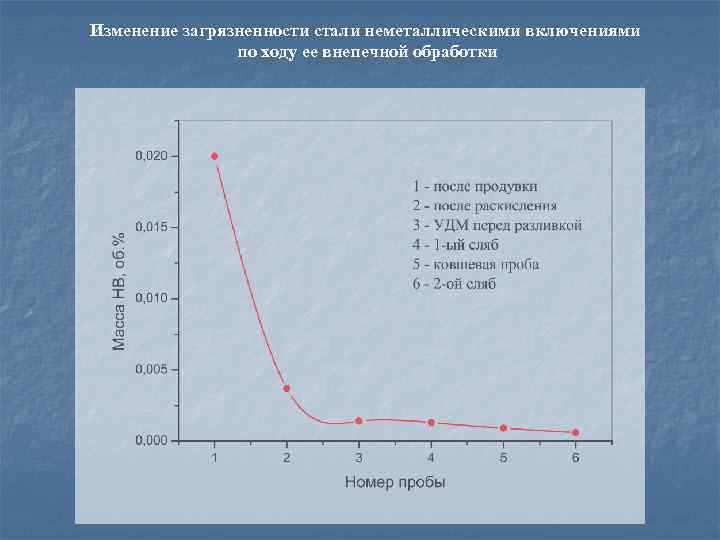 Изменение загрязненности стали неметаллическими включениями по ходу ее внепечной обработки

0,020
0,015
0,010
0,005
0,000

Масса НВ, об.%

1 - после продувки
2 - после раскисления
3 - УДМ перед разливкой
4 - 1-ый сляб
5 - ковшевая проба
6 - 2-ой сляб

1
2
3
4
5
6

Номер пробы